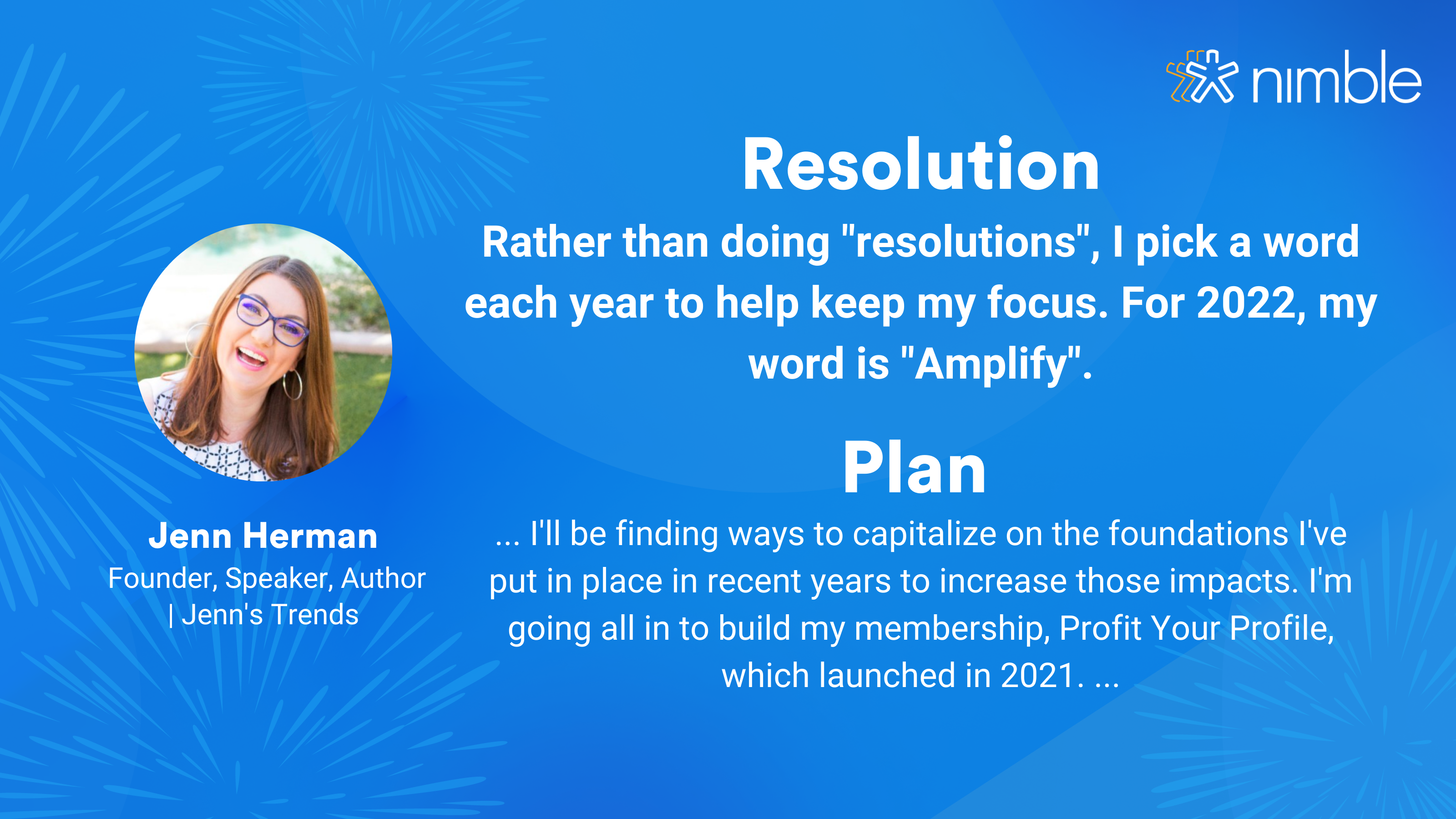 nimble

Resolution

Rather than doing "resolutions", I pick a word each year to help keep my focus. For 2022, my word is "Amplify".

Plan

... I'll be finding ways to capitalize on the foundations I've put in place in recent years to increase those impacts. I'm going all in to build my membership, Profit Your Profile, which launched in 2021. ...

Jenn Herman
Founder, Speaker, Author | Jenn's Trends